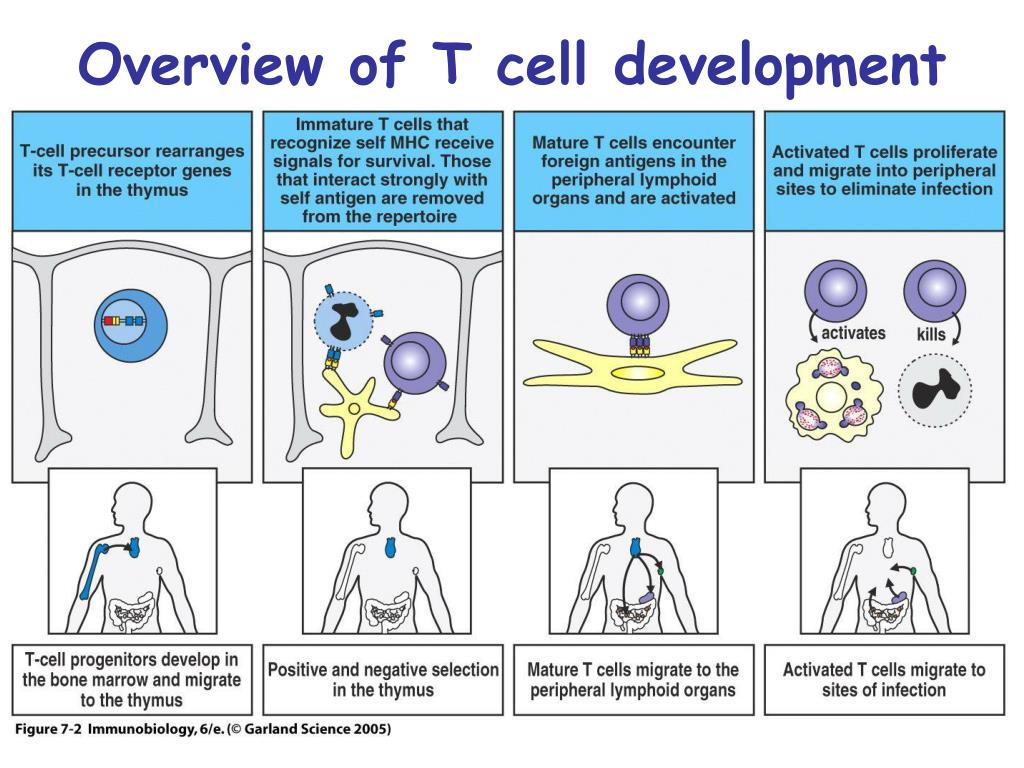 Overview of T cell development

T-cell precursor rearranges its T-cell receptor genes in the thymus

Immature T cells that recognize self MHC receive signals for survival. Those that interact strongly with self antigen are removed from the repertoire

Mature T cells encounter foreign antigens in the peripheral lymphoid organs and are activated

Activated T cells proliferate and migrate into peripheral sites to eliminate infection

activates

kills

T-cell progenitors develop in the bone marrow and migrate to the thymus

Positive and negative selection in the thymus

Mature T cells migrate to the peripheral lymphoid organs

Activated T cells migrate to sites of infection

Figure 7-2 Immunobiology, 6/e. (© Garland Science 2005)